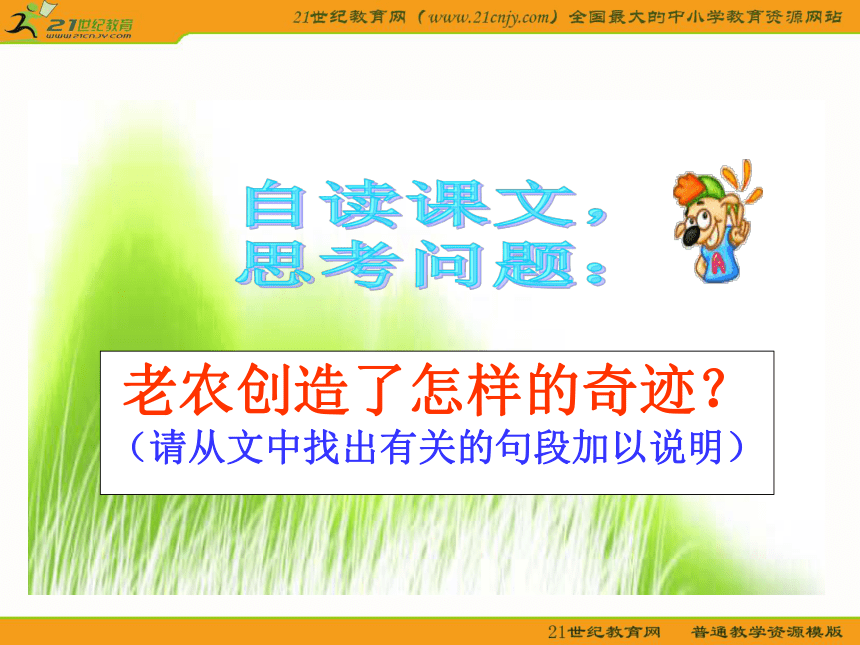 21世纪教育
www.21cnjy.com

21世纪教育网（www.21cnjy.com）全国最大的中小学教育资源网站

自读课文，
思考问题：

A

老农创造了怎样的奇迹？
（请从文中找出有关的句段加以说明）

21世纪教育网　普通教学资源模版